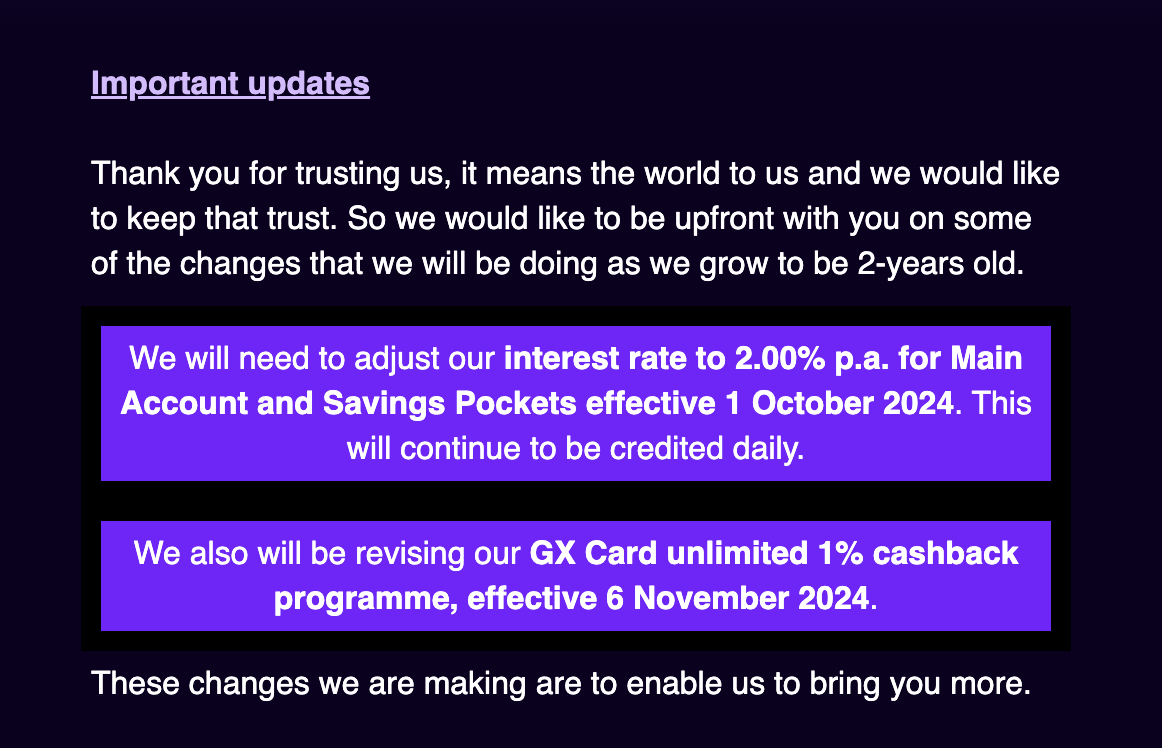 Important updates

Thank you for trusting us, it means the world to us and we would like to keep that trust. So we would like to be upfront with you on some of the changes that we will be doing as we grow to be 2-years old.

We will need to adjust our interest rate to 2.00% p.a. for Main Account and Savings Pockets effective 1 October 2024. This will continue to be credited daily.

We also will be revising our GX Card unlimited 1% cashback programme, effective 6 November 2024.

These changes we are making are to enable us to bring you more.